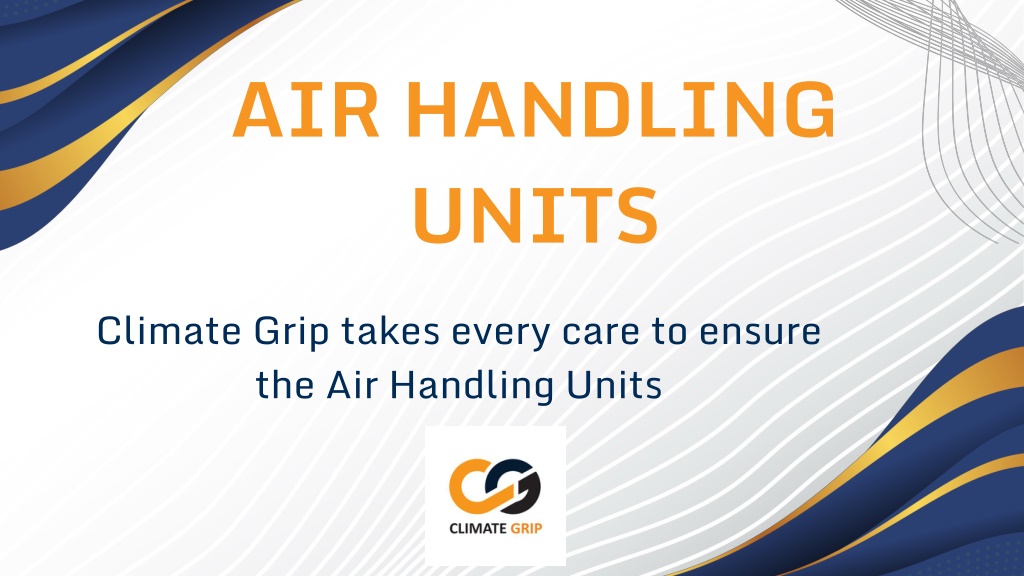 AIR HANDLING UNITS

Climate Grip takes every care to ensure the Air Handling Units

CLIMATE GRIP